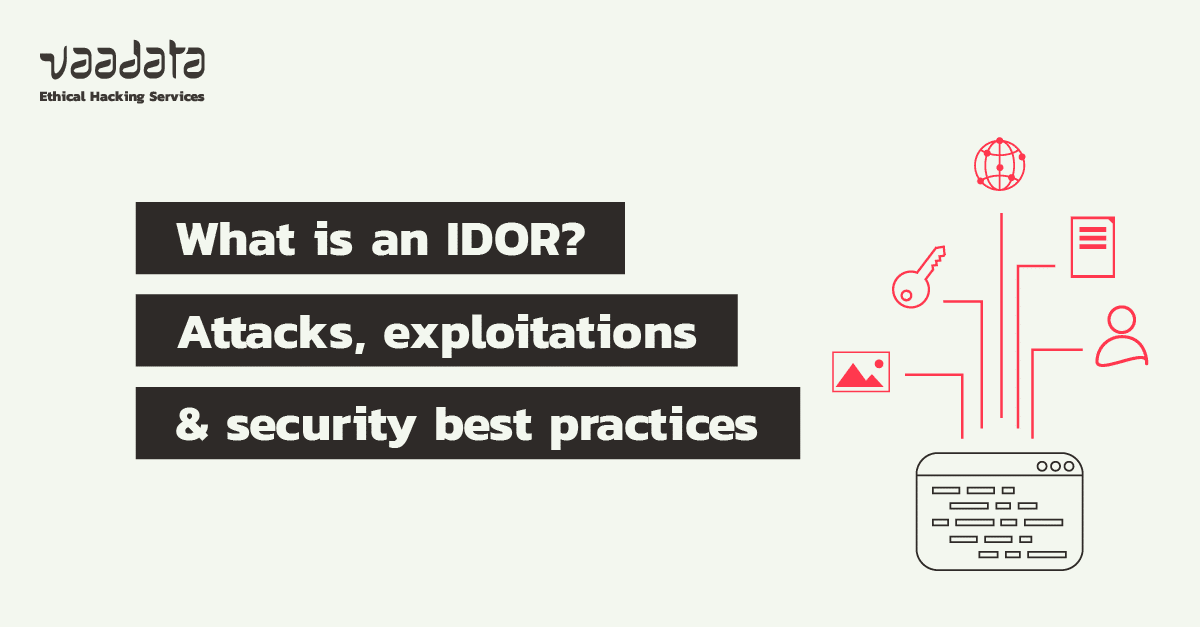 vaadata
Ethical Hacking Services

What is an IDOR?
Attacks, exploitations
& security best practices